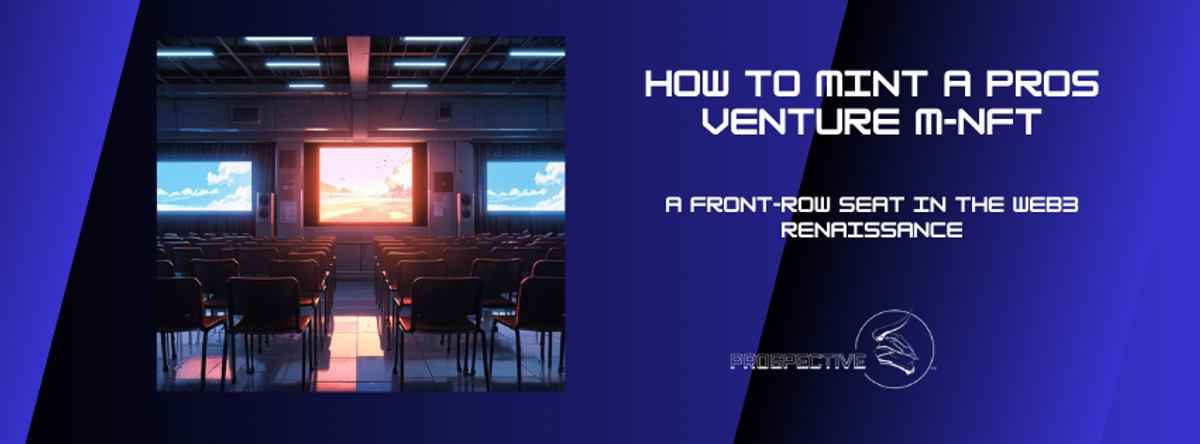 HOW TO MINT A PROS VENTURE M-NFT

A FRONT-ROW SEAT IN THE WEB3 RENAISSANCE

PROSPECTIVE